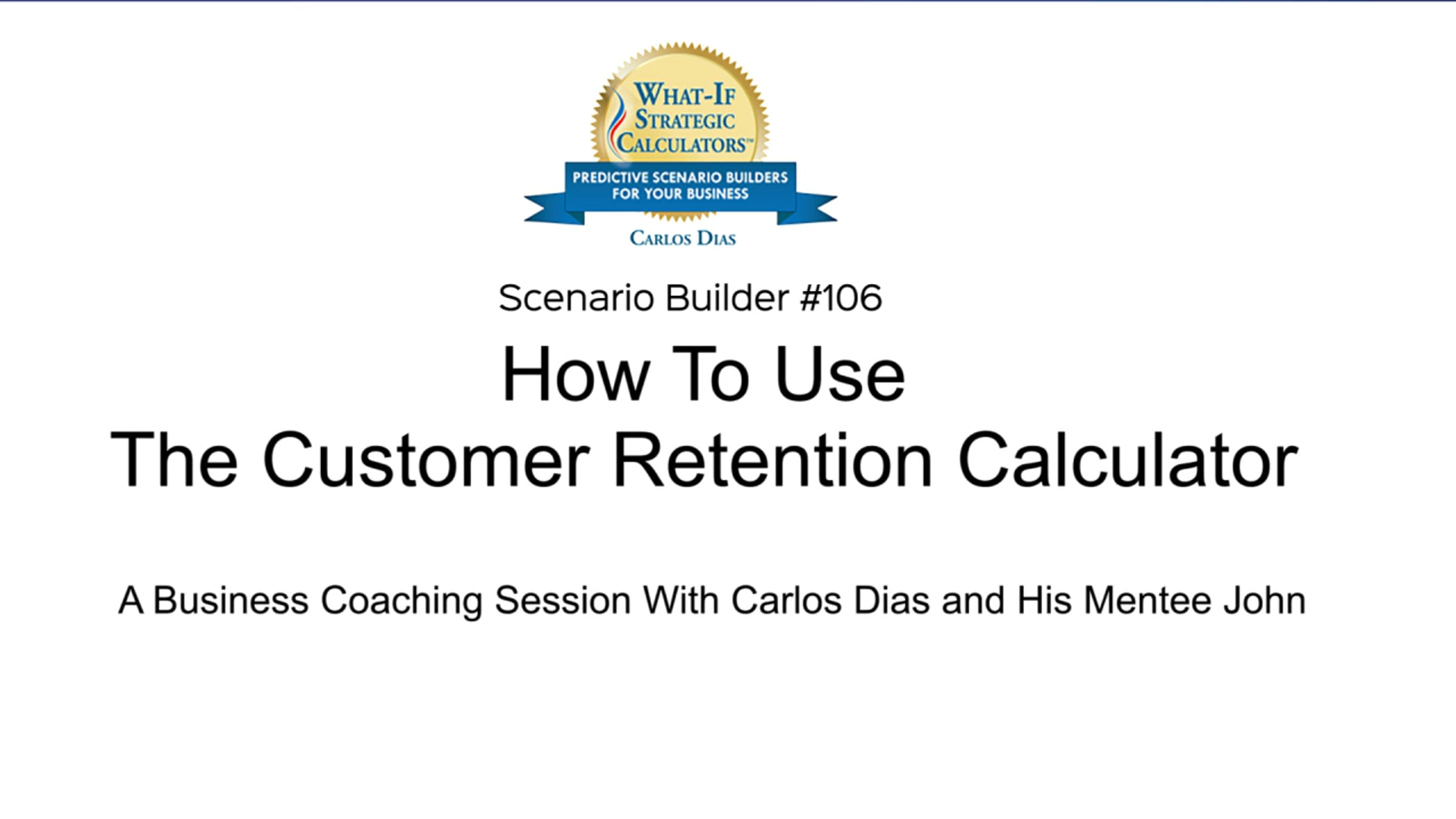 WHAT-IF
STRATEGIC
CALCULATORS™

PREDICTIVE SCENARIO BUILDERS
FOR YOUR BUSINESS

CARLOS DIAS

Scenario Builder #106

How To Use
The Customer Retention Calculator

A Business Coaching Session With Carlos Dias and His Mentee John